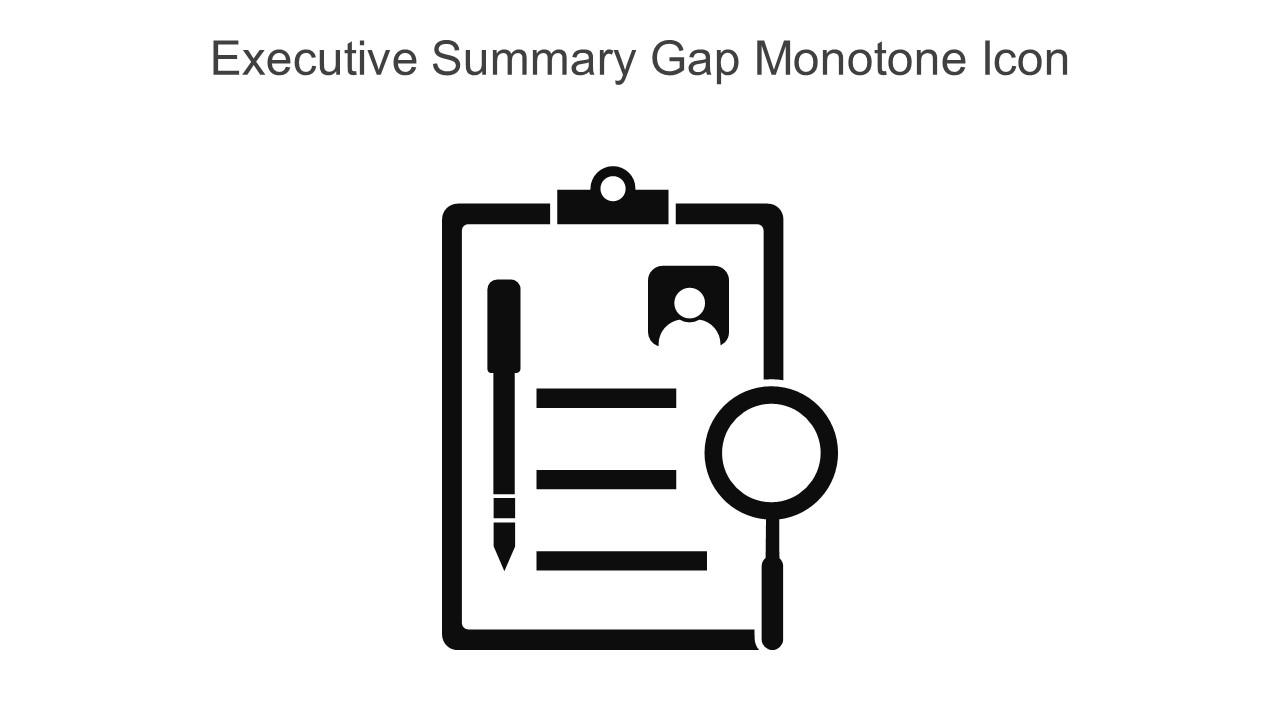 Executive Summary Gap Monotone Icon